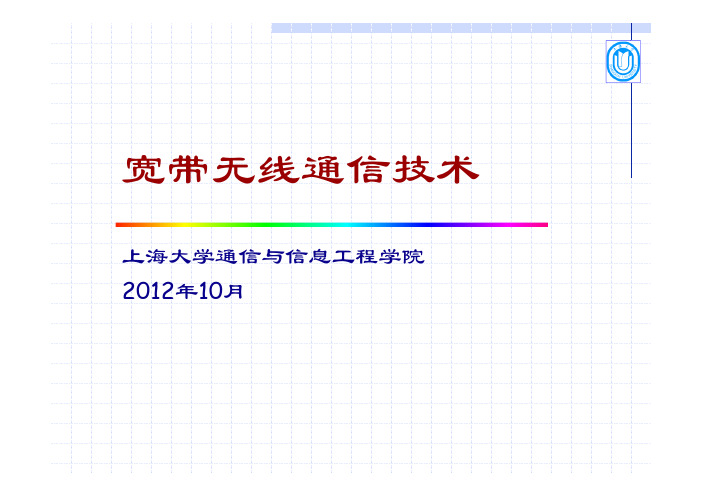 宽带无线通信技术

上海大学通信与信息工程学院

2012年10月